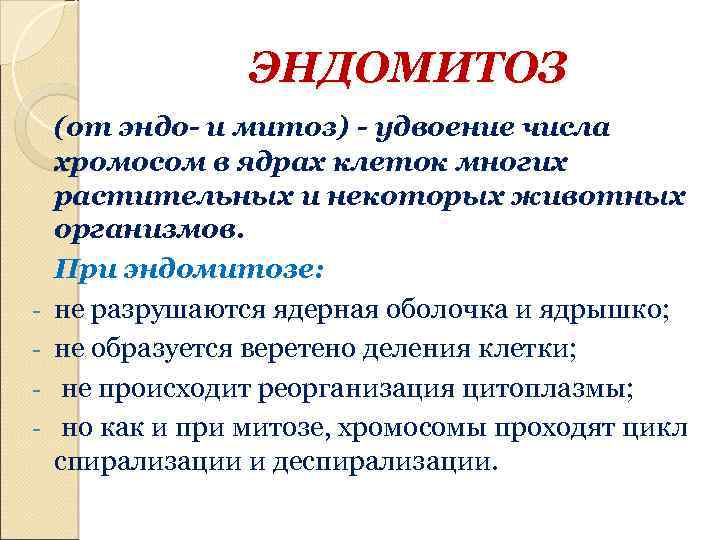 ЭНДОМИТОЗ

(от эндо- и митоз) - удвоение числа хромосом в ядрах клеток многих растительных и некоторых животных организмов.

При эндомитозе:

- не разрушаются ядерная оболочка и ядрышко;
- не образуется веретено деления клетки;
- не происходит реорганизация цитоплазмы;
- но как и при митозе, хромосомы проходят цикл спирализации и деспирализации.